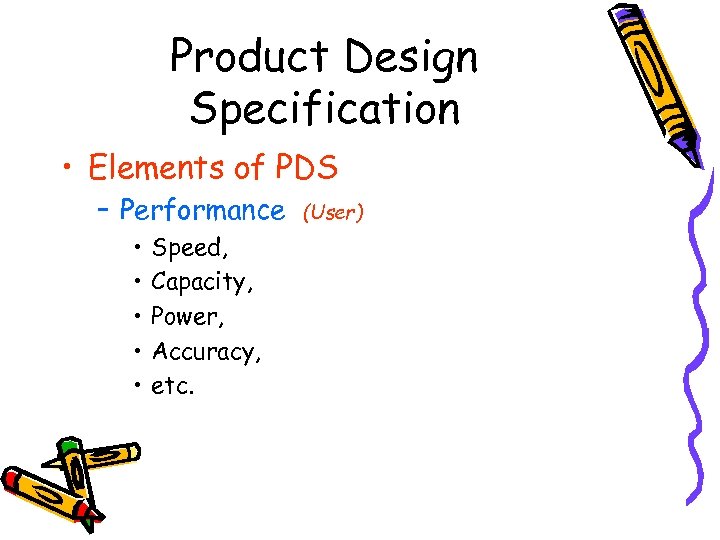 Product Design Specification

• Elements of PDS
– Performance (User)
• Speed,
• Capacity,
• Power,
• Accuracy,
• etc.